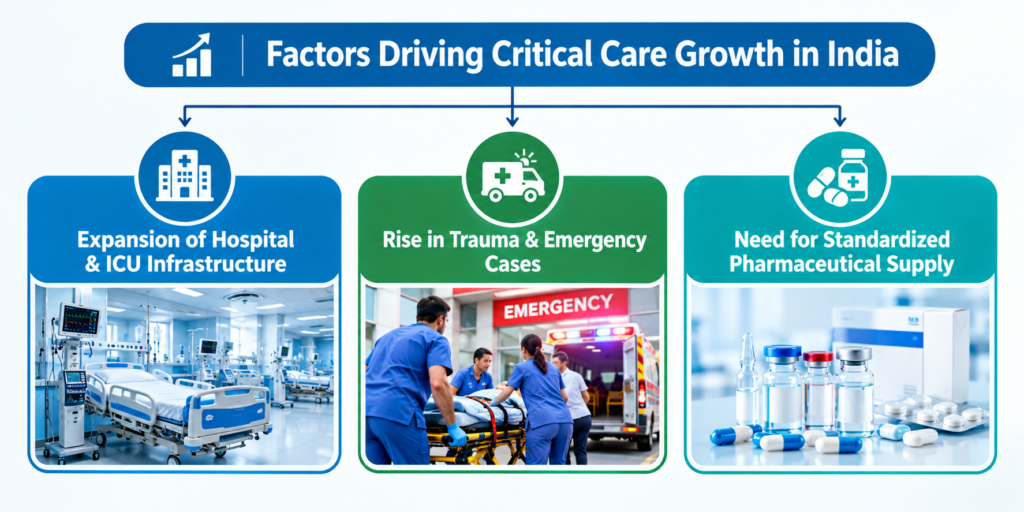 Factors Driving Critical Care Growth in India

Expansion of Hospital & ICU Infrastructure

Rise in Trauma & Emergency Cases

EMERGENCY

Need for Standardized Pharmaceutical Supply